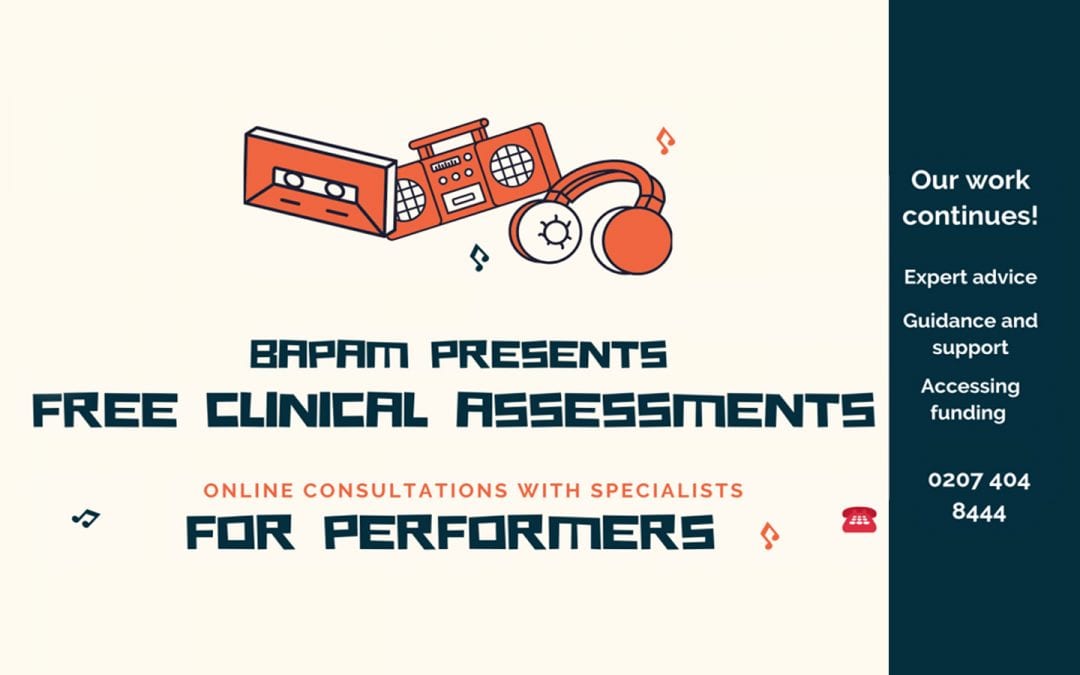 BAPAM PRESENTS
FREE CLINICAL ASSESSMENTS

ONLINE CONSULTATIONS WITH SPECIALISTS
FOR PERFORMERS

Our work continues!

Expert advice

Guidance and support

Accessing funding

0207 404 8444